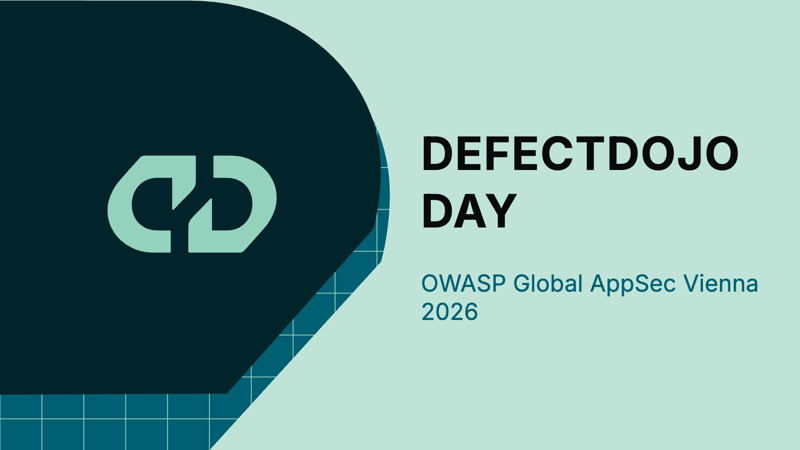 DEFECTDOJO DAY

OWASP Global AppSec Vienna 2026